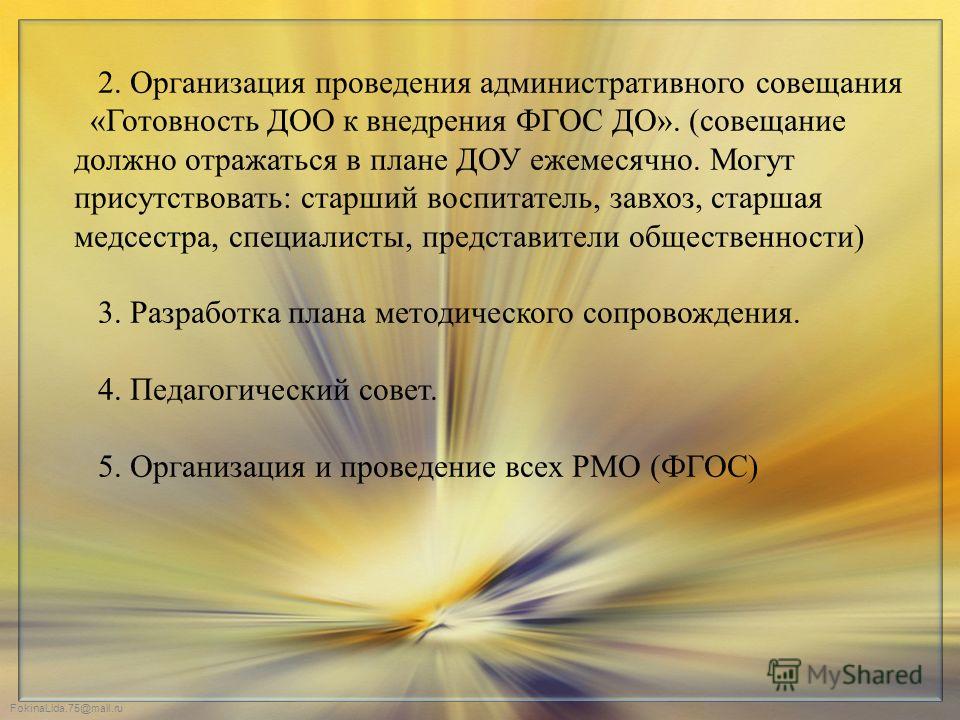 2. Организация проведения административного совещания «Готовность ДОО к внедрения ФГОС ДО». (совещание должно отражаться в плане ДОУ ежемесячно. Могут присутствовать: старший воспитатель, завхоз, старшая медсестра, специалисты, представители общественности)

3. Разработка плана методического сопровождения.

4. Педагогический совет.

5. Организация и проведение всех РМО (ФГОС)

MyShared

FokinaLida.75@mail.ru